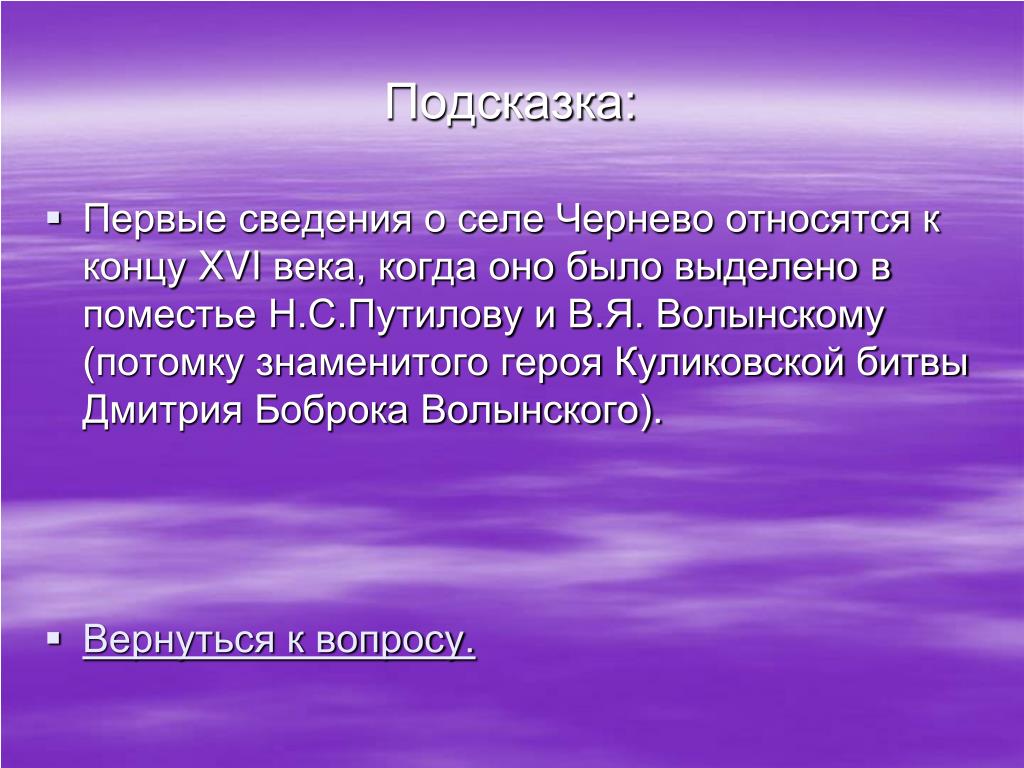 Подсказка:

▪ Первые сведения о селе Чернево относятся к концу XVI века, когда оно было выделено в поместье Н.С.Путилову и В.Я. Волынскому (потомку знаменитого героя Куликовской битвы Дмитрия Боброка Волынского).

▪ Вернуться к вопросу.